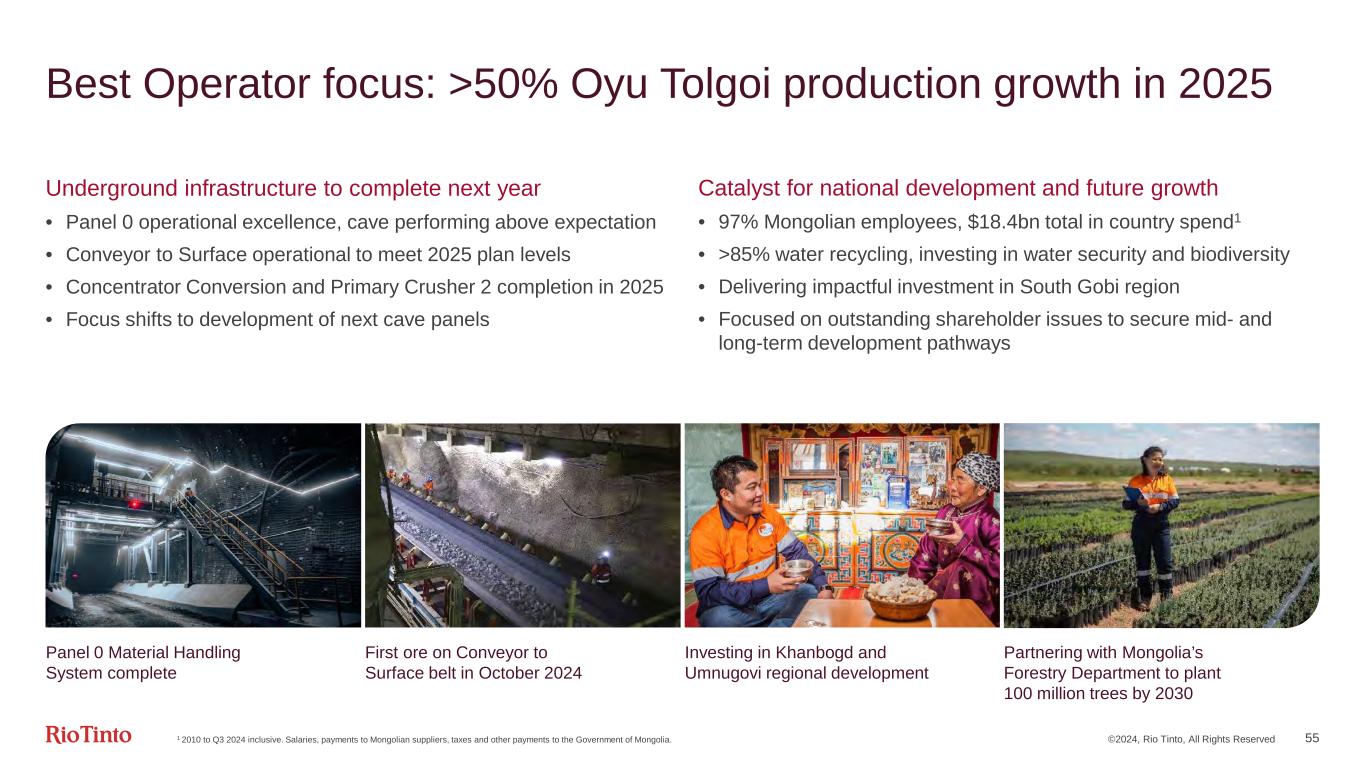 Best Operator focus: >50% Oyu Tolgoi production growth in 2025

Underground infrastructure to complete next year

• Panel 0 operational excellence, cave performing above expectation
• Conveyor to Surface operational to meet 2025 plan levels
• Concentrator Conversion and Primary Crusher 2 completion in 2025
• Focus shifts to development of next cave panels

Catalyst for national development and future growth

• 97% Mongolian employees, \$18.4bn total in country spend$^1$
• >85% water recycling, investing in water security and biodiversity
• Delivering impactful investment in South Gobi region
• Focused on outstanding shareholder issues to secure mid- and long-term development pathways

Panel 0 Material Handling System complete

First ore on Conveyor to Surface belt in October 2024

Investing in Khanbogd and Umnugovi regional development

Partnering with Mongolia's Forestry Department to plant 100 million trees by 2030

RioTinto

$^1$ 2010 to Q3 2024 inclusive. Salaries, payments to Mongolian suppliers, taxes and other payments to the Government of Mongolia.

©2024, Rio Tinto, All Rights Reserved 55